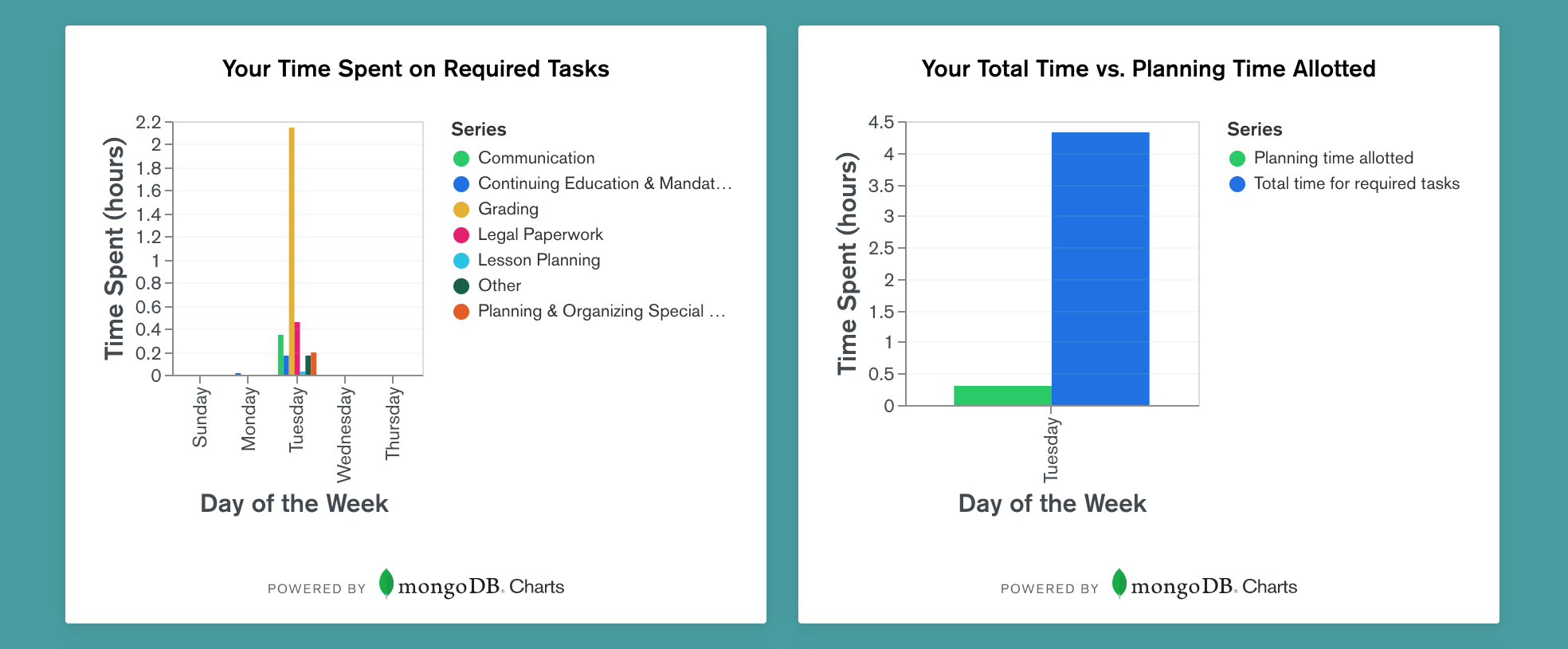 Your Time Spent on Required Tasks

Time Spent (hours)

2.2
2
1.8
1.6
1.4
1.2
1
0.8
0.6
0.4
0.2
0

Sunday
Monday
Tuesday
Wednesday
Thursday

Day of the Week

Series
Communication
Continuing Education & Mandat…
Grading
Legal Paperwork
Lesson Planning
Other
Planning & Organizing Special …

POWERED BY mongoDB. Charts

Your Total Time vs. Planning Time Allotted

Time Spent (hours)

4.5
4
3.5
3
2.5
2
1.5
1
0.5
0

Tuesday

Day of the Week

Series
Planning time allotted
Total time for required tasks

POWERED BY mongoDB. Charts